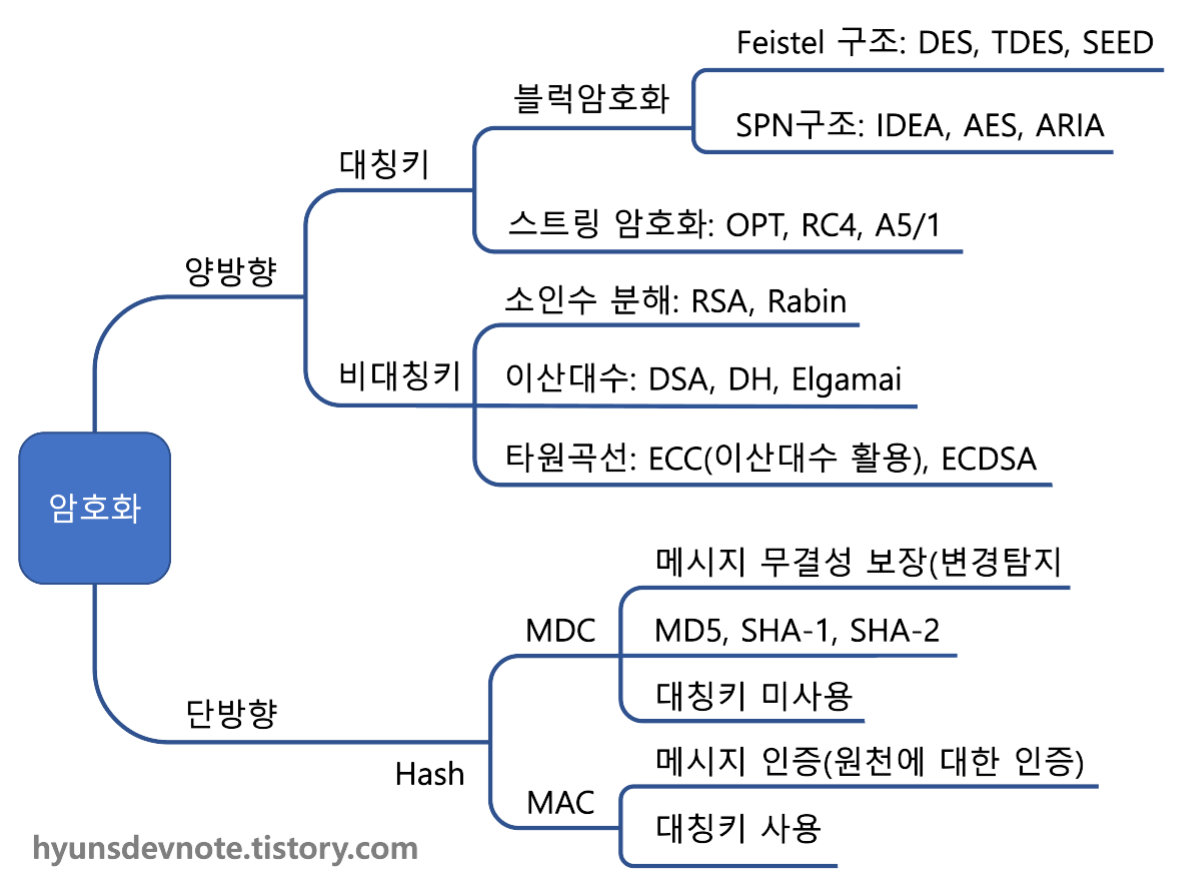 암호화

양방향

대칭키

블럭암호화

Feistel 구조: DES, TDES, SEED

SPN구조: IDEA, AES, ARIA

스트링 암호화: OPT, RC4, A5/1

비대칭키

소인수 분해: RSA, Rabin

이산대수: DSA, DH, Elgamai

타원곡선: ECC(이산대수 활용), ECDSA

단방향

Hash

MDC

메시지 무결성 보장(변경탐지

MD5, SHA-1, SHA-2

대칭키 미사용

MAC

메시지 인증(원천에 대한 인증)

대칭키 사용

hyunsdevnote.tistory.com